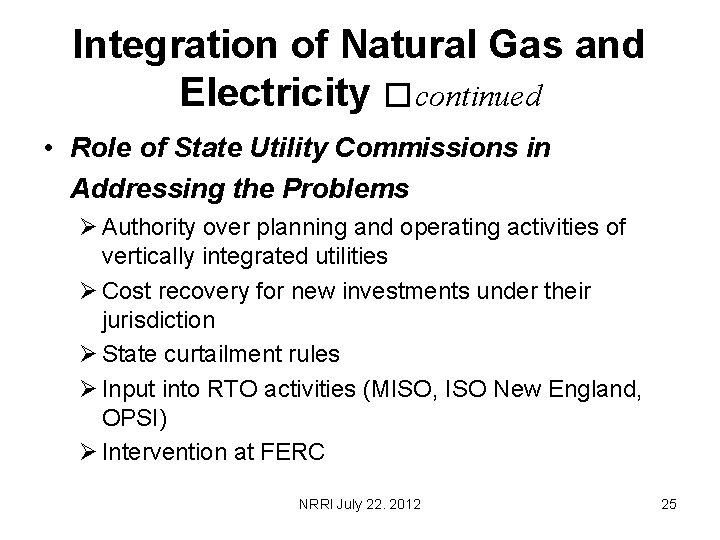 Integration of Natural Gas and Electricity □continued

• Role of State Utility Commissions in Addressing the Problems
  ➢ Authority over planning and operating activities of vertically integrated utilities
  ➢ Cost recovery for new investments under their jurisdiction
  ➢ State curtailment rules
  ➢ Input into RTO activities (MISO, ISO New England, OPSI)
  ➢ Intervention at FERC

NRRI July 22. 2012

25